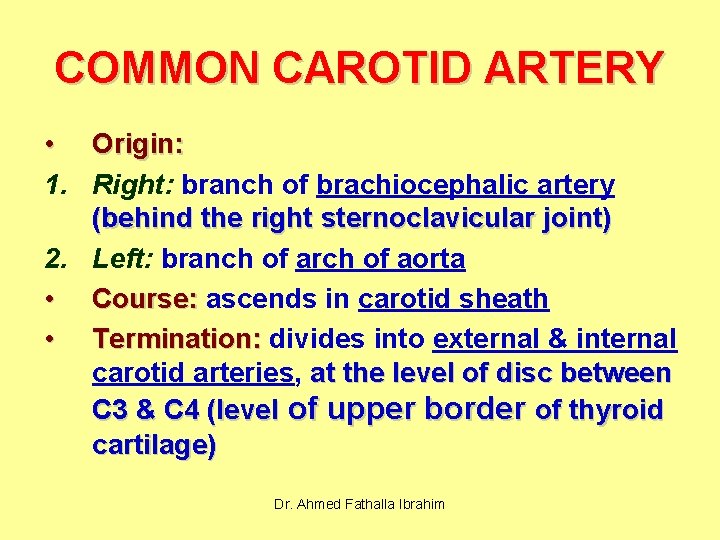 COMMON CAROTID ARTERY

• Origin:
1. Right: branch of brachiocephalic artery (behind the right sternoclavicular joint)
2. Left: branch of arch of aorta
• Course: ascends in carotid sheath
• Termination: divides into external & internal carotid arteries, at the level of disc between C3 & C4 (level of upper border of thyroid cartilage)

Dr. Ahmed Fathalla Ibrahim